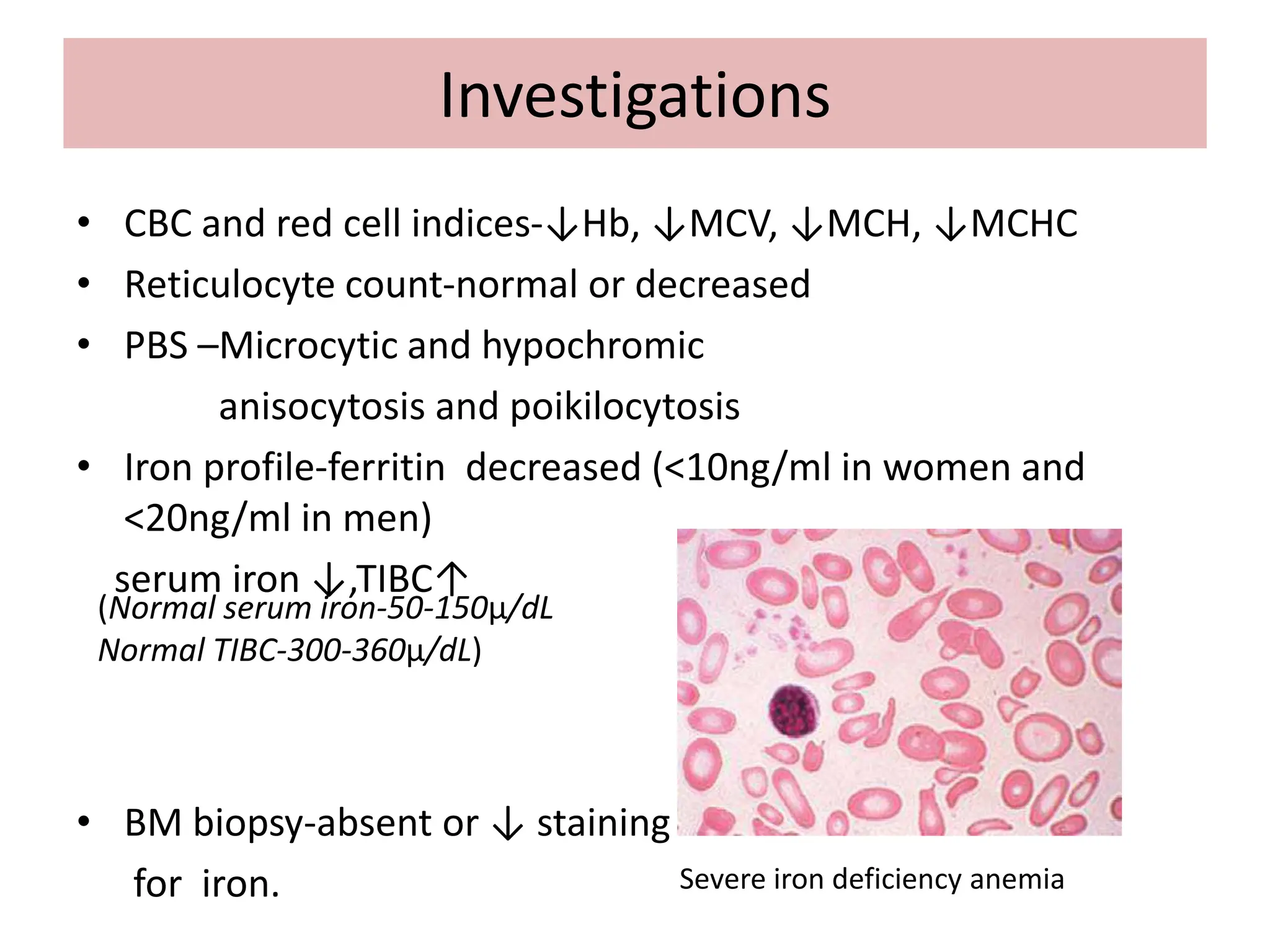 Investigations

• CBC and red cell indices-↓Hb, ↓MCV, ↓MCH, ↓MCHC
• Reticulocyte count-normal or decreased
• PBS –Microcytic and hypochromic

anisocytosis and poikilocytosis

• Iron profile-ferritin decreased (<10ng/ml in women and <20ng/ml in men)

serum iron ↓,TIBC↑
(Normal serum iron-50-150µ/dL
Normal TIBC-300-360µ/dL)

• BM biopsy-absent or ↓ staining for iron.

Severe iron deficiency anemia